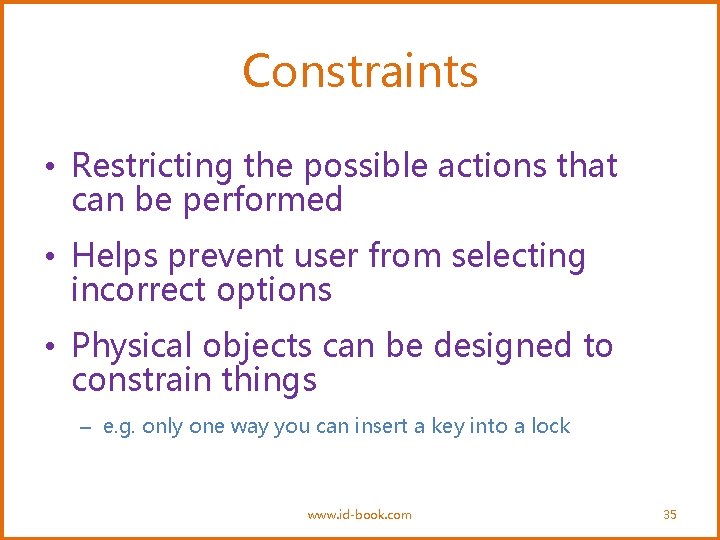 Constraints

• Restricting the possible actions that can be performed

• Helps prevent user from selecting incorrect options

• Physical objects can be designed to constrain things

– e.g. only one way you can insert a key into a lock

www.id-book.com

35